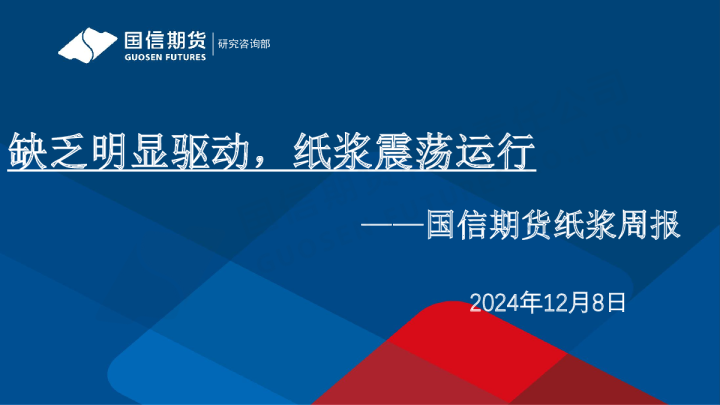 国信期货
GUOSEN FUTURES
研究咨询部

缺乏明显驱动，纸浆震荡运行

——国信期货纸浆周报

2024年12月8日